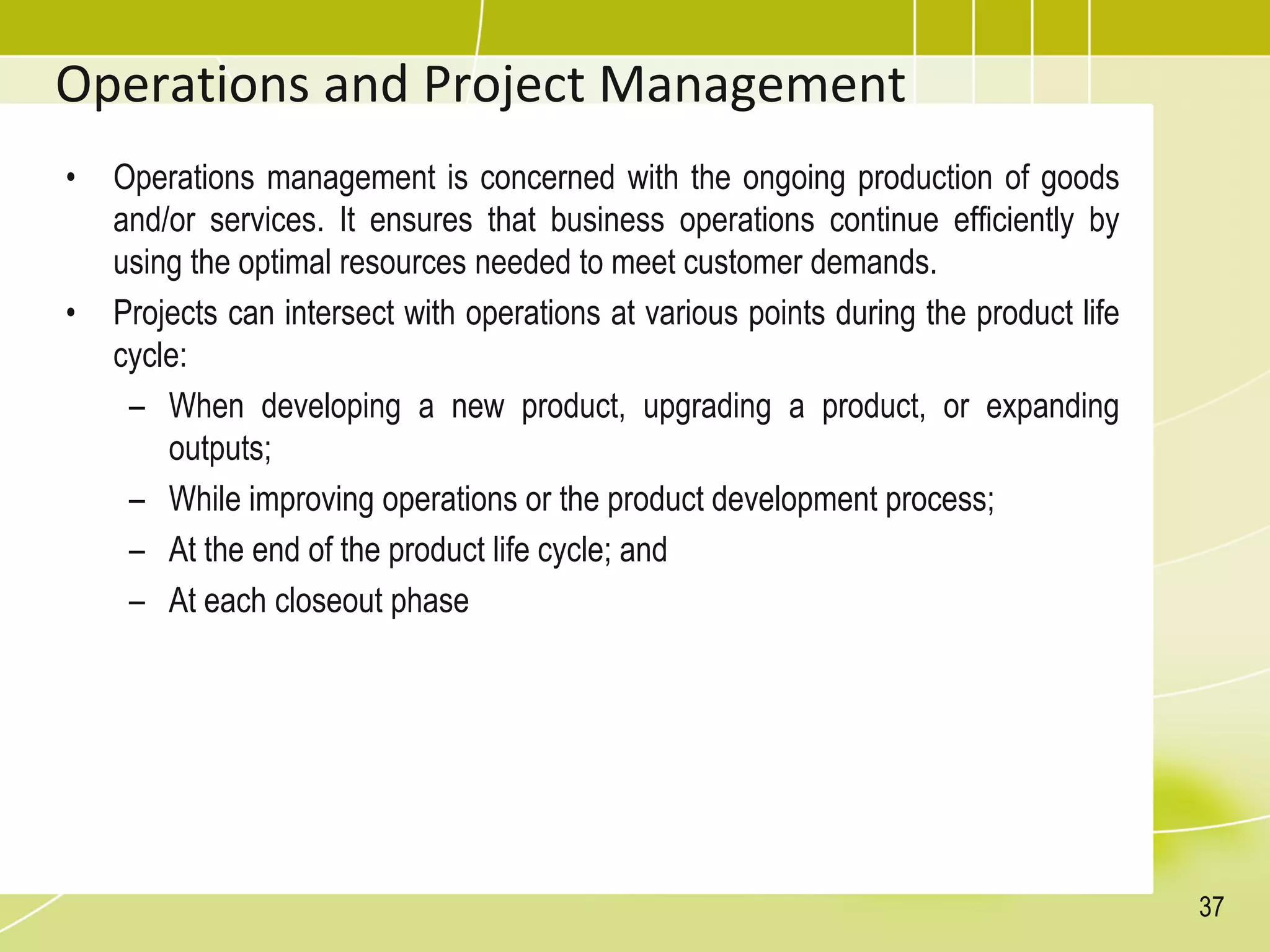 Operations and Project Management

• Operations management is concerned with the ongoing production of goods and/or services. It ensures that business operations continue efficiently by using the optimal resources needed to meet customer demands.
• Projects can intersect with operations at various points during the product life cycle:
– When developing a new product, upgrading a product, or expanding outputs;
– While improving operations or the product development process;
– At the end of the product life cycle; and
– At each closeout phase

37